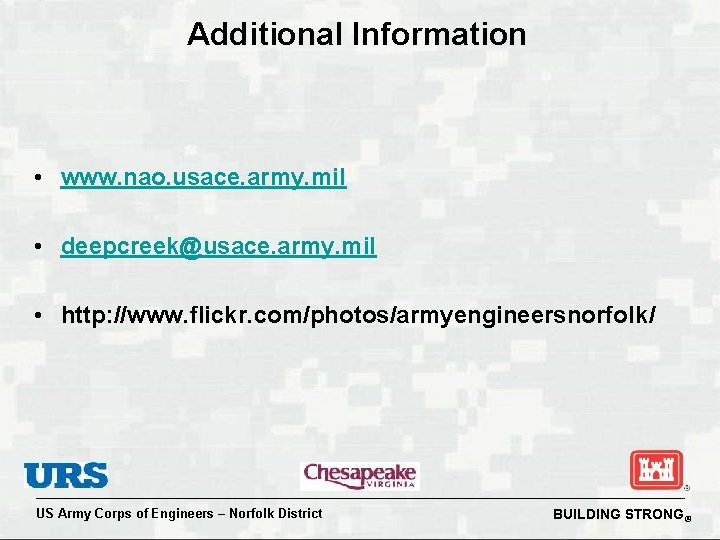 Additional Information

• www.nao.usace.army.mil

• deepcreek@usace.army.mil

• http://www.flickr.com/photos/armyengineersnorfolk/

URS

Chesapeake VIRGINIA

®

US Army Corps of Engineers – Norfolk District

BUILDING STRONG®